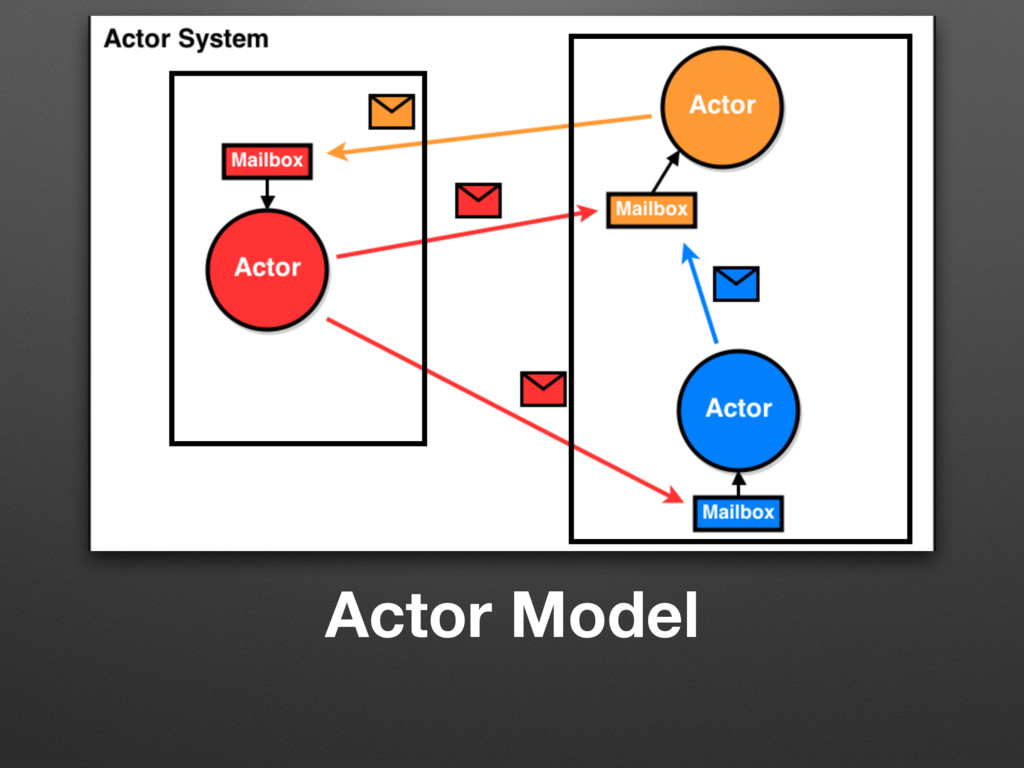 Actor System

Mailbox

Actor

Actor

Mailbox

Actor

Mailbox

Actor Model